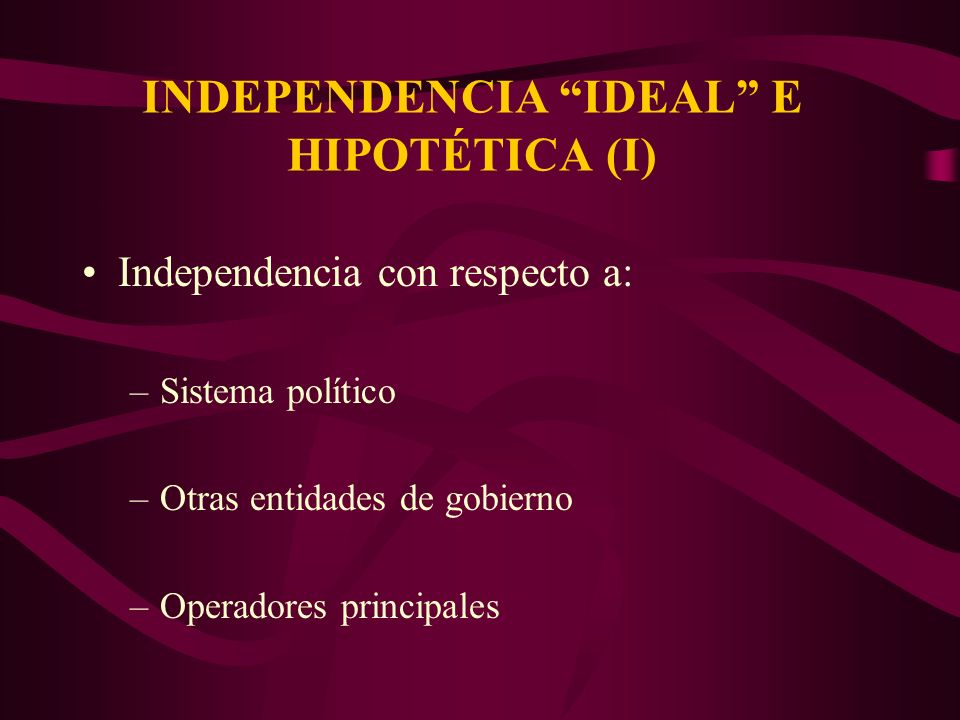 INDEPENDENCIA “IDEAL” E HIPOTÉTICA (I)

• Independencia con respecto a:

– Sistema político

– Otras entidades de gobierno

– Operadores principales